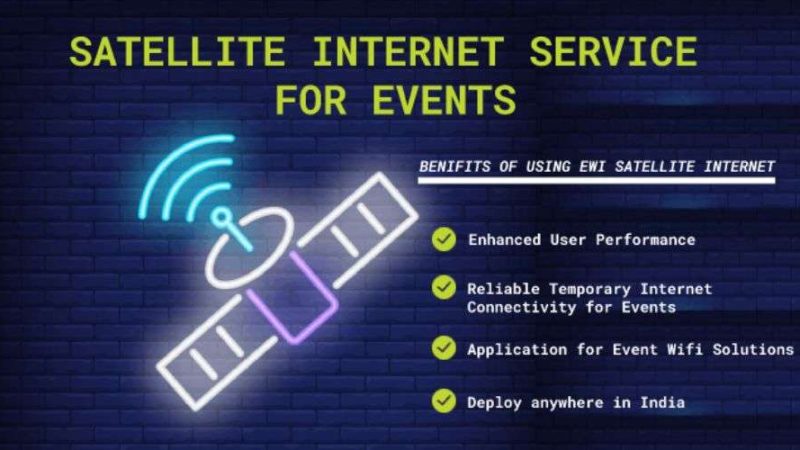 SATELLITE INTERNET SERVICE FOR EVENTS

BENIFITS OF USING EWI SATELLITE INTERNET

Enhanced User Performance

Reliable Temporary Internet Connectivity for Events

Application for Event Wifi Solutions

Deploy anywhere in India